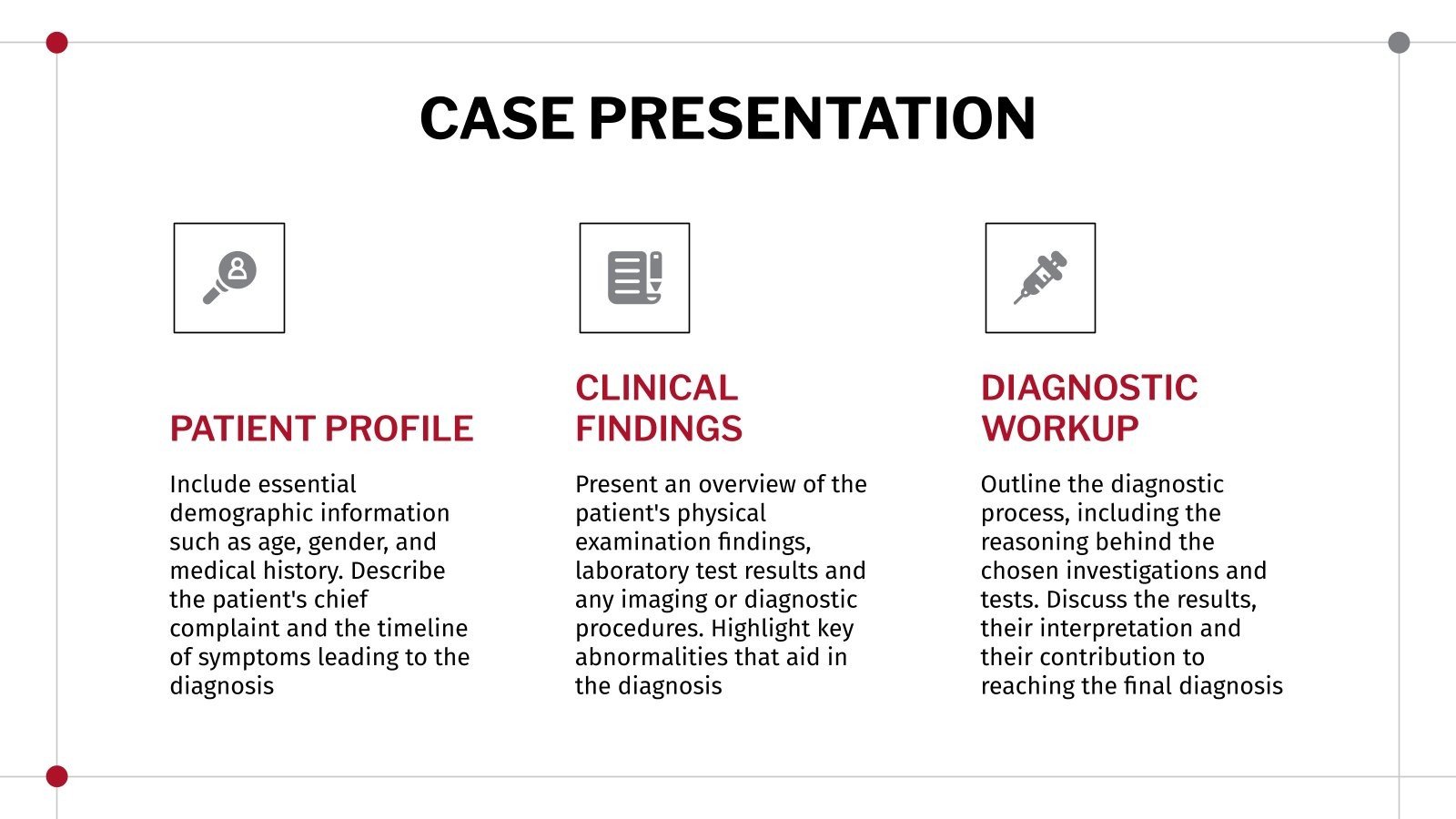 CASE PRESENTATION

PATIENT PROFILE

Include essential demographic information such as age, gender, and medical history. Describe the patient's chief complaint and the timeline of symptoms leading to the diagnosis

CLINICAL FINDINGS

Present an overview of the patient's physical examination findings, laboratory test results and any imaging or diagnostic procedures. Highlight key abnormalities that aid in the diagnosis

DIAGNOSTIC WORKUP

Outline the diagnostic process, including the reasoning behind the chosen investigations and tests. Discuss the results, their interpretation and their contribution to reaching the final diagnosis